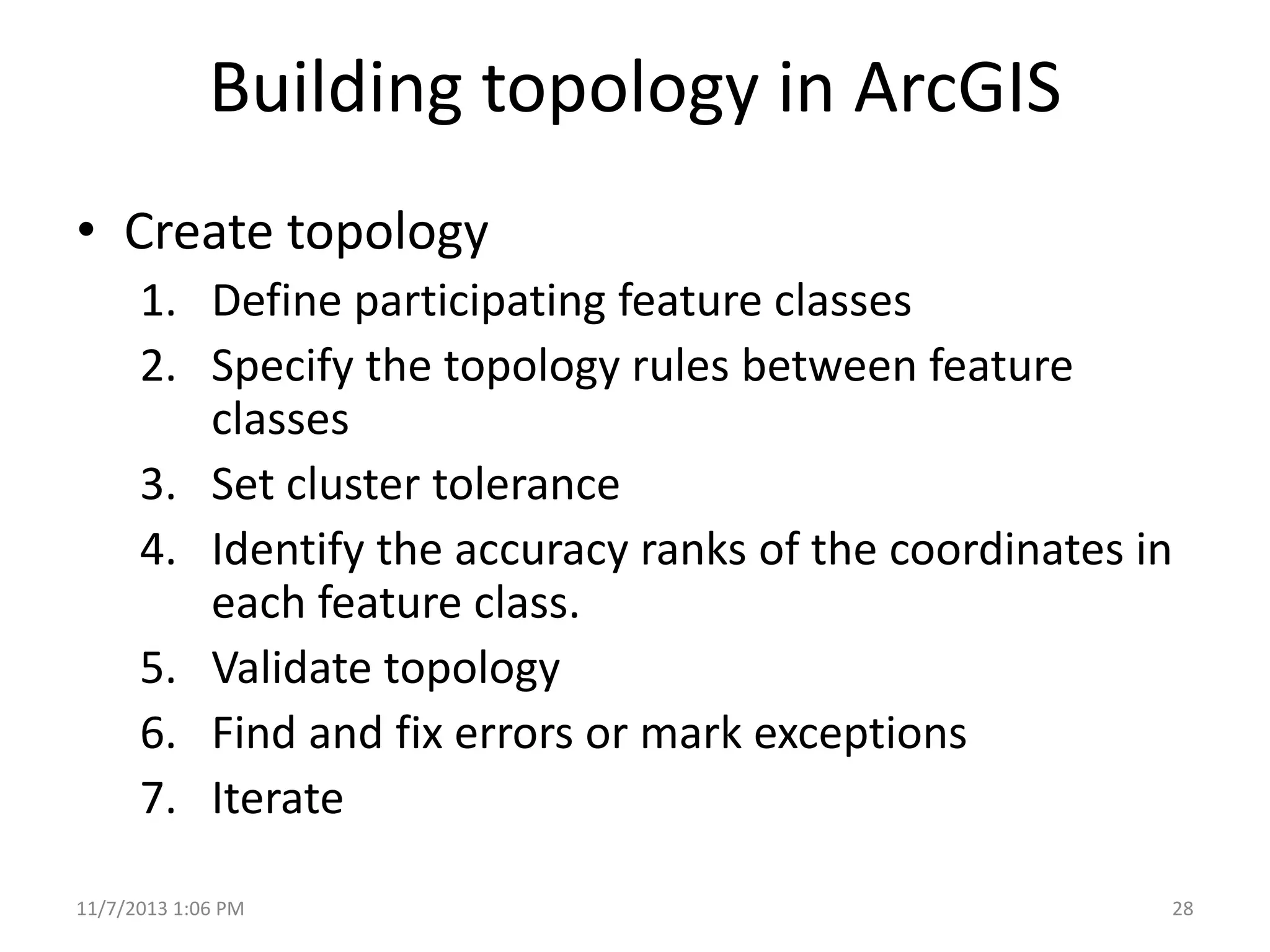 Building topology in ArcGIS

• Create topology
1. Define participating feature classes
2. Specify the topology rules between feature classes
3. Set cluster tolerance
4. Identify the accuracy ranks of the coordinates in each feature class.
5. Validate topology
6. Find and fix errors or mark exceptions
7. Iterate

11/7/2013 1:06 PM

28